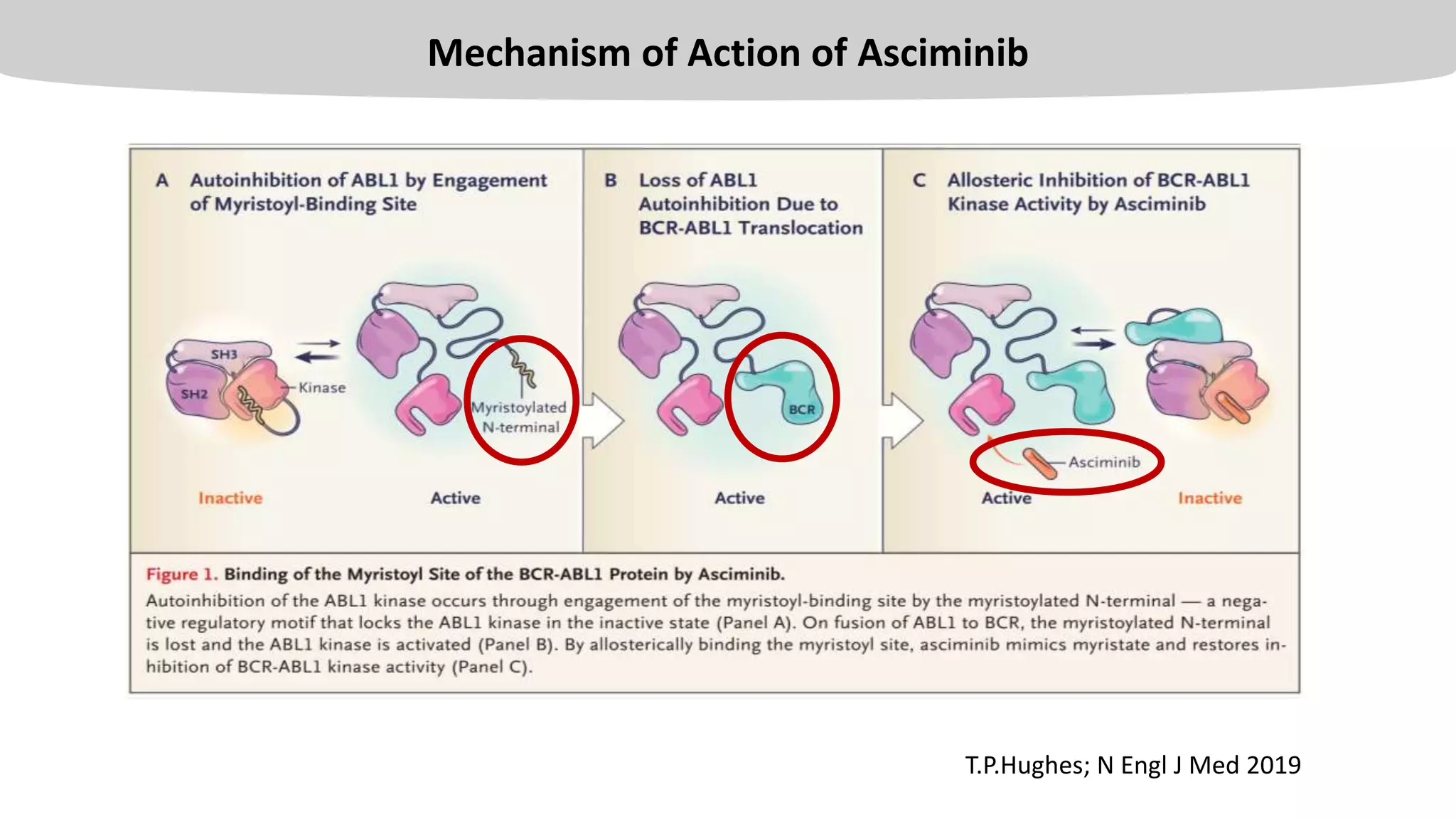 Mechanism of Action of Asciminib

A Autoinhibition of ABL1 by Engagement of Myristoyl-Binding Site

SH3

SH2

Kinase

Myristoylated N-terminal

Inactive

Active

B Loss of ABL1 Autoinhibition Due to BCR-ABL1 Translocation

BCR

Active

C Allosteric Inhibition of BCR-ABL1 Kinase Activity by Asciminib

Asciminib

Active

Inactive

Figure 1. Binding of the Myristoyl Site of the BCR-ABL1 Protein by Asciminib.
Autoinhibition of the ABL1 kinase occurs through engagement of the myristoyl-binding site by the myristoylated N-terminal — a negative regulatory motif that locks the ABL1 kinase in the inactive state (Panel A). On fusion of ABL1 to BCR, the myristoylated N-terminal is lost and the ABL1 kinase is activated (Panel B). By allosterically binding the myristoyl site, asciminib mimics myristate and restores inhibition of BCR-ABL1 kinase activity (Panel C).

T.P.Hughes; N Engl J Med 2019